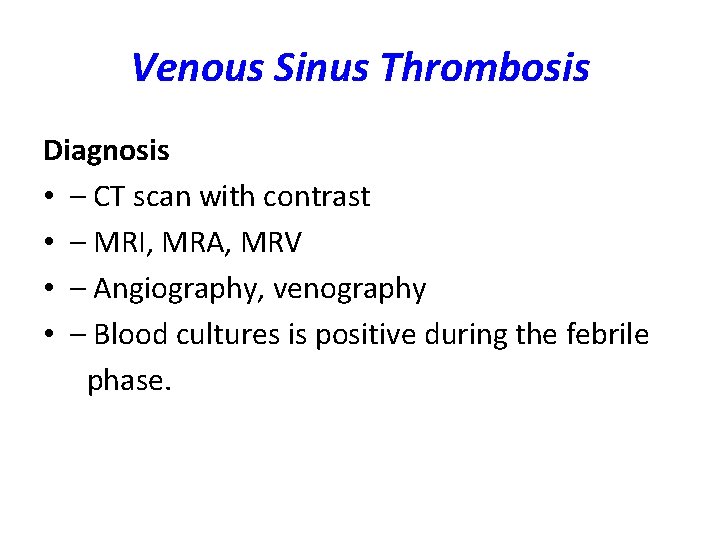 Venous Sinus Thrombosis

Diagnosis

• – CT scan with contrast
• – MRI, MRA, MRV
• – Angiography, venography
• – Blood cultures is positive during the febrile phase.